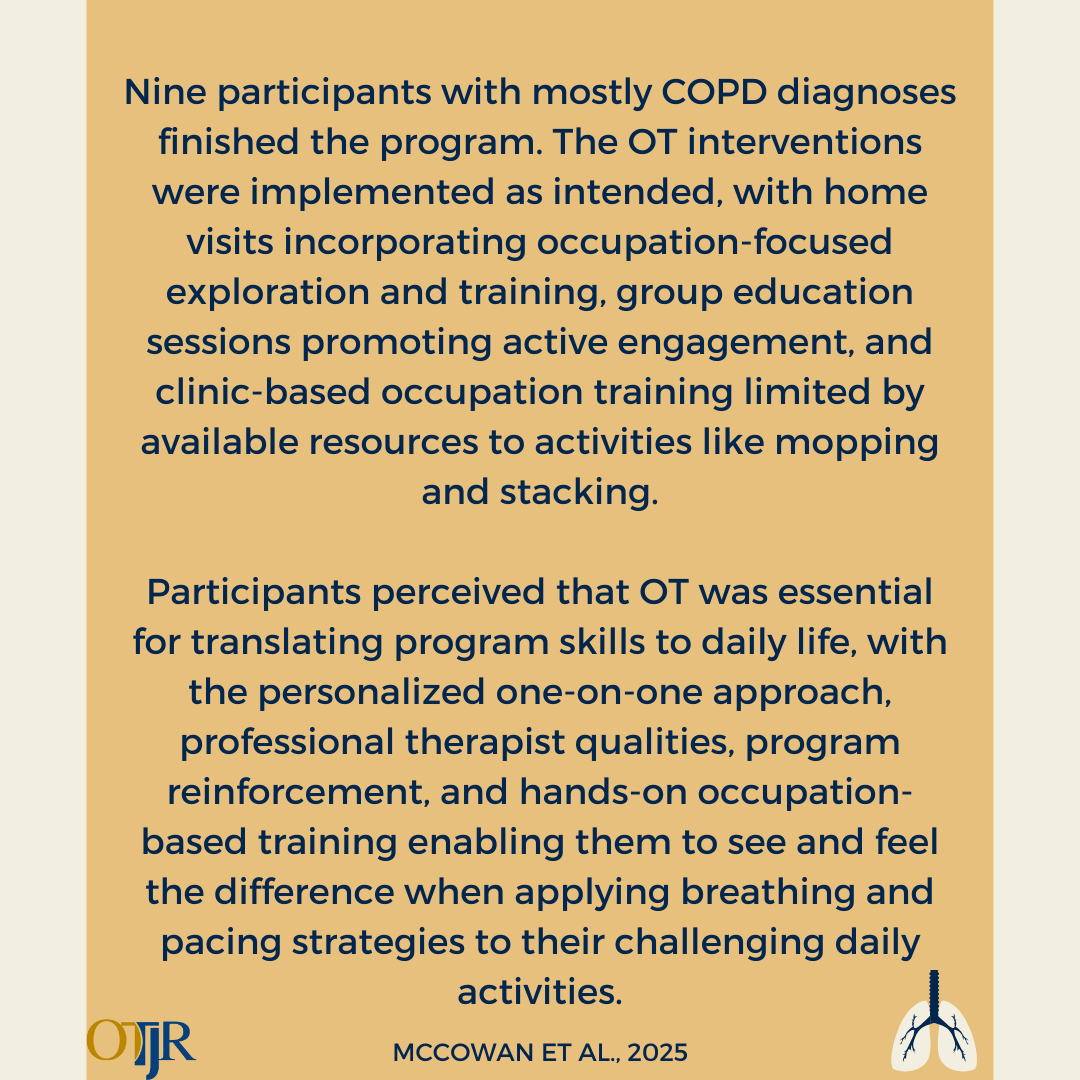 Nine participants with mostly COPD diagnoses finished the program. The OT interventions were implemented as intended, with home visits incorporating occupation-focused exploration and training, group education sessions promoting active engagement, and clinic-based occupation training limited by available resources to activities like mopping and stacking.

Participants perceived that OT was essential for translating program skills to daily life, with the personalized one-on-one approach, professional therapist qualities, program reinforcement, and hands-on occupation-based training enabling them to see and feel the difference when applying breathing and pacing strategies to their challenging daily activities.

OTJR

MCCOWAN ET AL., 2025